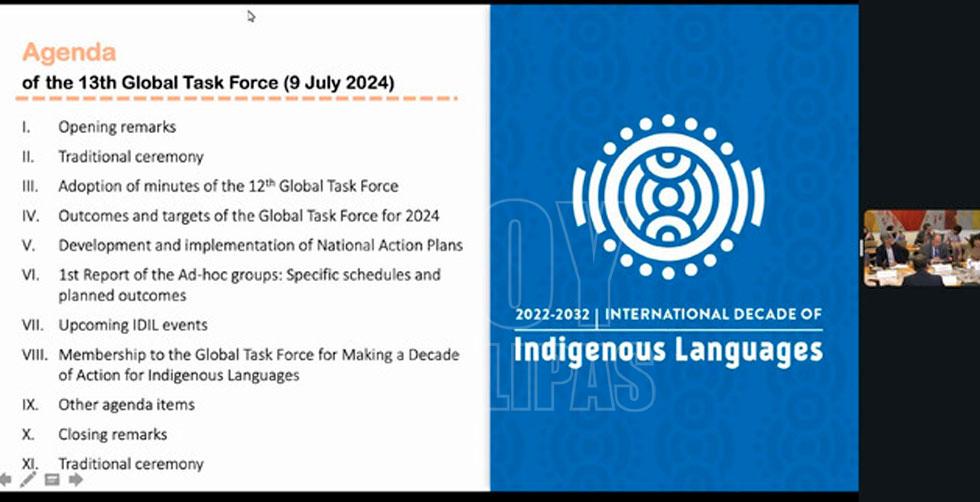 Agenda
of the 13th Global Task Force (9 July 2024)

I. Opening remarks
II. Traditional ceremony
III. Adoption of minutes of the 12$^{th}$ Global Task Force
IV. Outcomes and targets of the Global Task Force for 2024
V. Development and implementation of National Action Plans
VI. 1st Report of the Ad-hoc groups: Specific schedules and planned outcomes
VII. Upcoming IDIL events
VIII. Membership to the Global Task Force for Making a Decade of Action for Indigenous Languages
IX. Other agenda items
X. Closing remarks
XI. Traditional ceremony

2022-2032 | INTERNATIONAL DECADE OF
Indigenous Languages